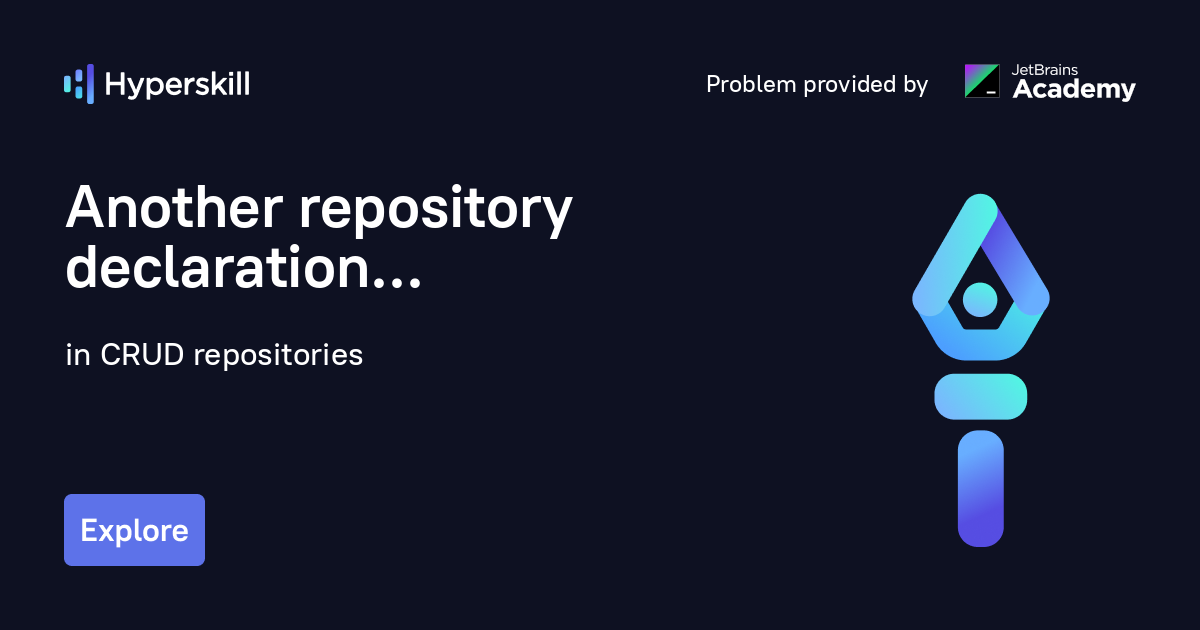 Hyperskill

Problem provided by JetBrains Academy

Another repository declaration...

in CRUD repositories

Explore